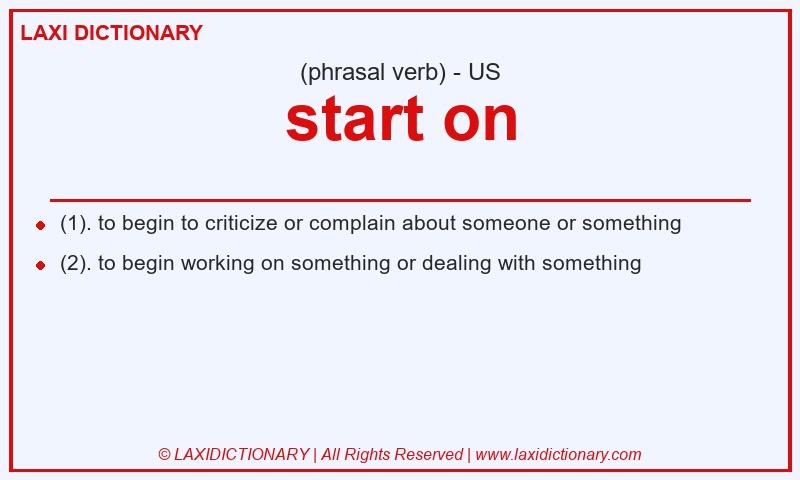 LAXI DICTIONARY

(phrasal verb) - US

start on

- (1). to begin to criticize or complain about someone or something
- (2). to begin working on something or dealing with something

© LAXIDICTIONARY | All Rights Reserved | www.laxidictionary.com